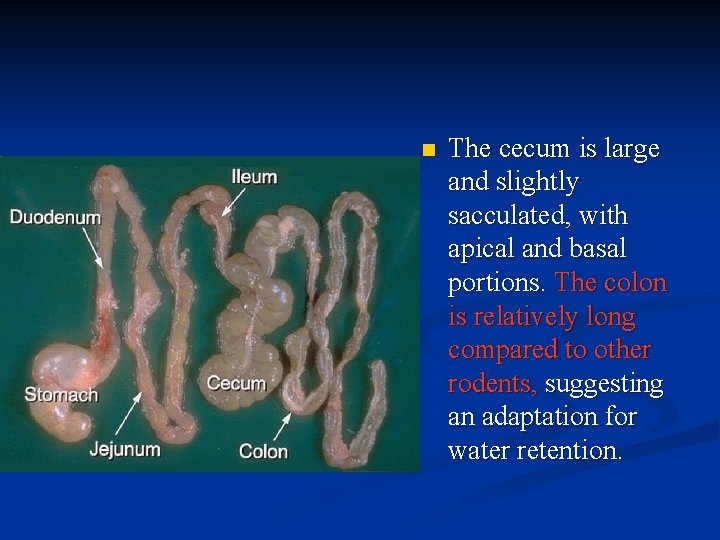 Ileum
Duodenum
Stomach
Cecum
Jejunum
Colon

The cecum is large and slightly sacculated, with apical and basal portions. The colon is relatively long compared to other rodents, suggesting an adaptation for water retention.